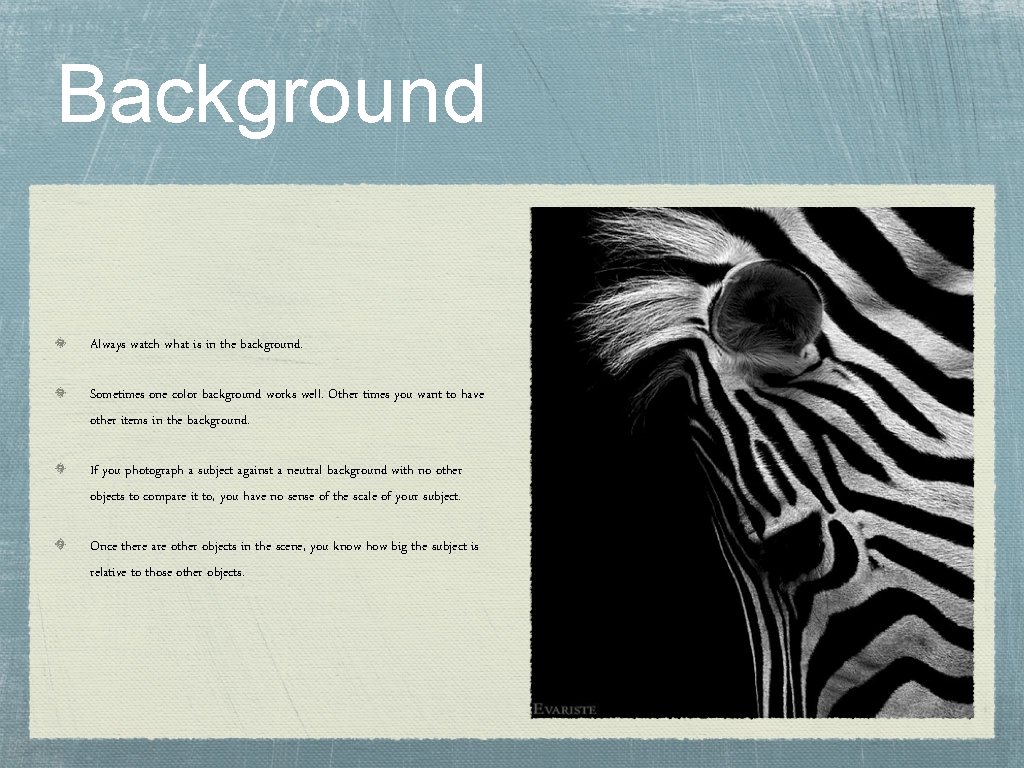 Background

Always watch what is in the background.

Sometimes one color background works well. Other times you want to have other items in the background.

If you photograph a subject against a neutral background with no other objects to compare it to, you have no sense of the scale of your subject.

Once there are other objects in the scene, you know how big the subject is relative to those other objects.

EVARISTE